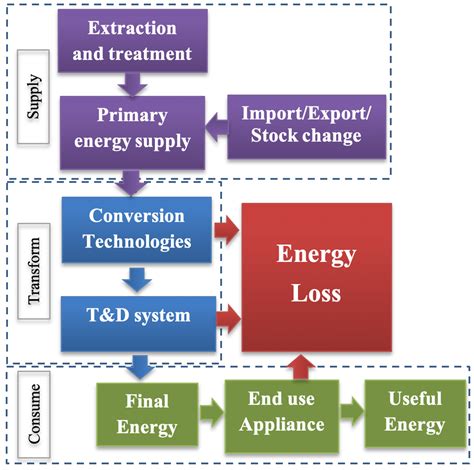 Supply

Extraction and treatment

Primary energy supply

Import/Export/ Stock change

Transform

Conversion Technologies

T&D system

Energy Loss

Consume

Final Energy

End use Appliance

Useful Energy